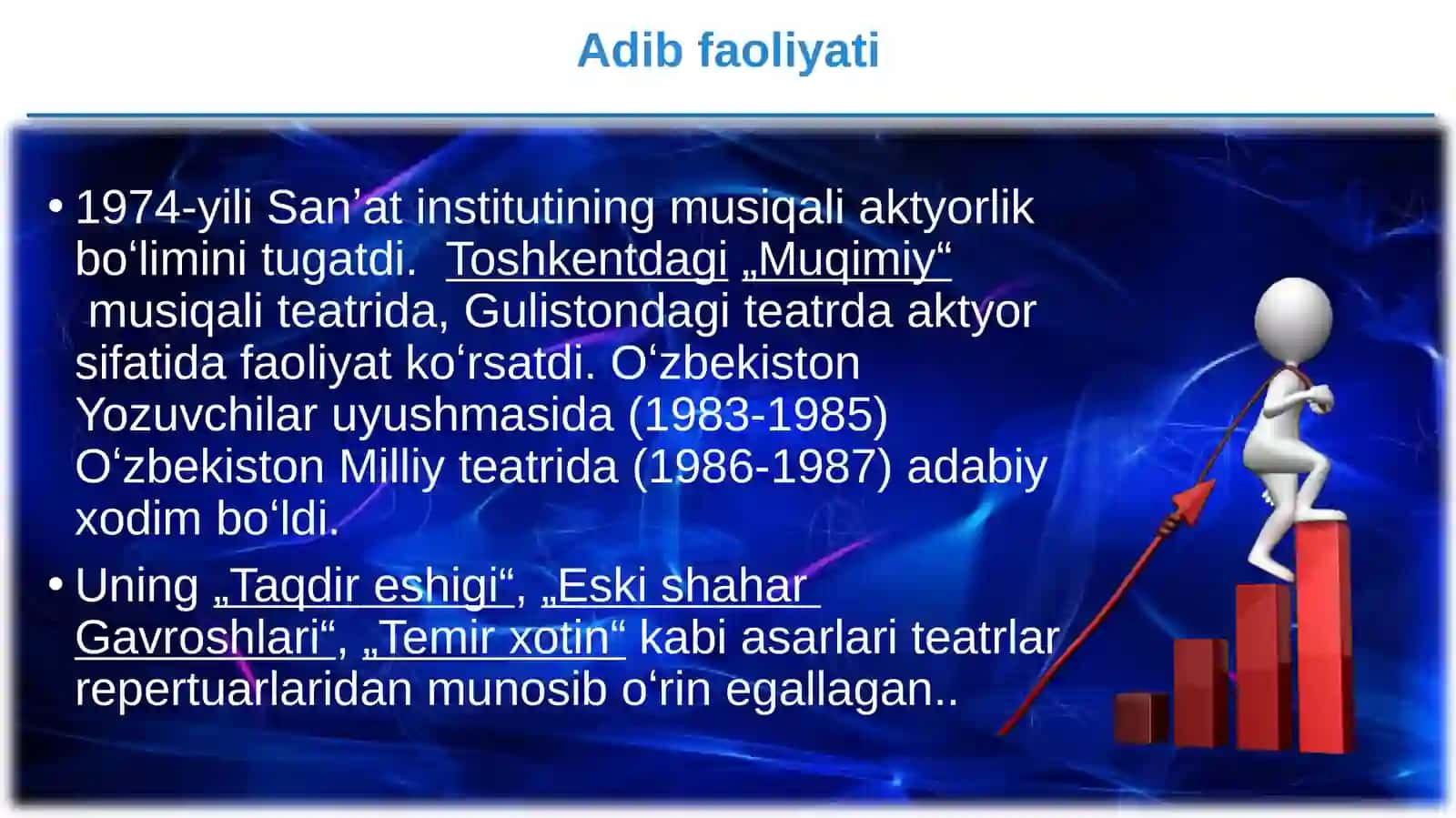 Adib faoliyati

• 1974-yili San’at institutining musiqali aktyorlik bo‘limini tugatdi. Toshkentdagi „Muqimiy“ musiqali teatrida, Gulistondagi teatrda aktyor sifatida faoliyat ko‘rsatdi. O‘zbekiston Yozuvchilar uyushmasida (1983-1985) O‘zbekiston Milliy teatrida (1986-1987) adabiy xodim bo‘ldi.

• Uning „Taqdir eshigi“, „Eski shahar Gavroshlari“, „Temir xotin“ kabi asarlari teatrlar repertuarlaridan munosib o‘rin egallagan..